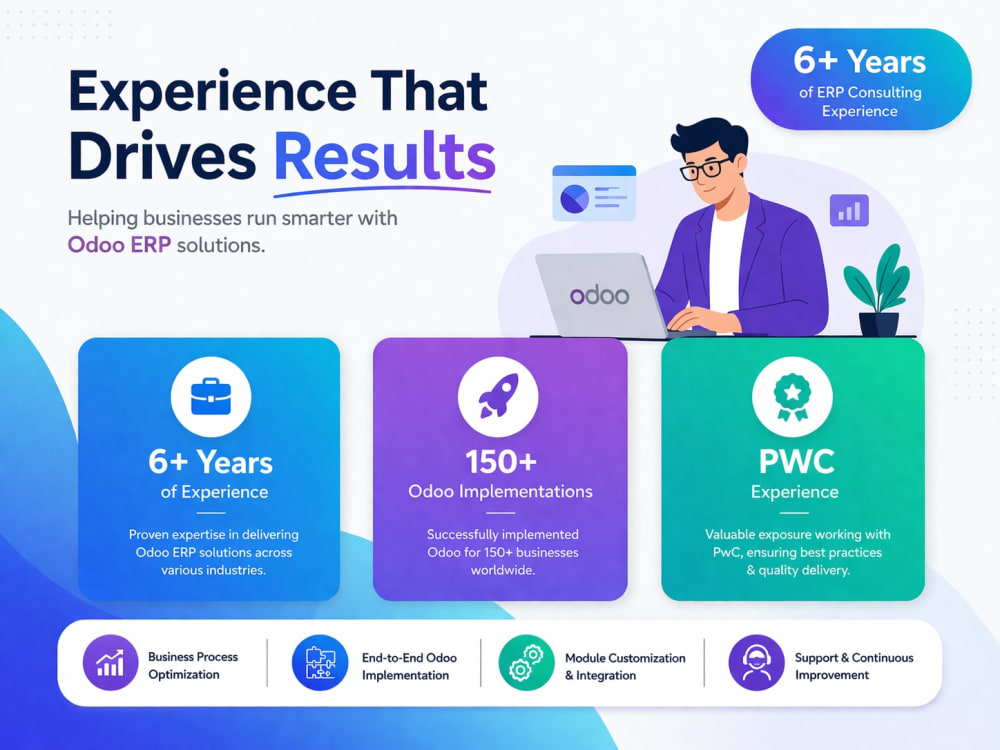 Experience That Drives Results

Helping businesses run smarter with Odoo ERP solutions.

6+ Years
of ERP Consulting Experience

odoo

6+ Years
of Experience

Proven expertise in delivering Odoo ERP solutions across various industries.

150+
Odoo Implementations

Successfully implemented Odoo for 150+ businesses worldwide.

PWC
Experience

Valuable exposure working with PwC, ensuring best practices & quality delivery.

Business Process Optimization

End-to-End Odoo Implementation

Module Customization & Integration

Support & Continuous Improvement